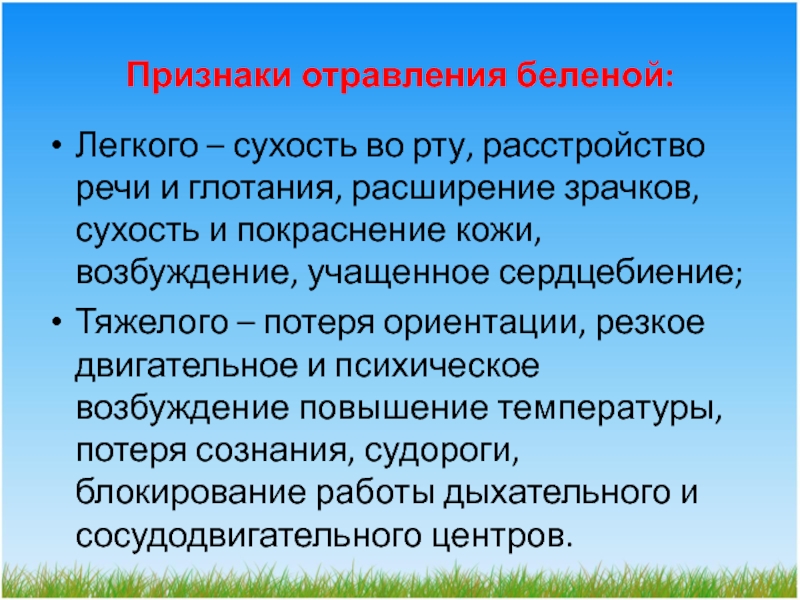 Признаки отравления беленой:

• Легкого – сухость во рту, расстройство речи и глотания, расширение зрачков, сухость и покраснение кожи, возбуждение, учащенное сердцебиение;

• Тяжелого – потеря ориентации, резкое двигательное и психическое возбуждение повышение температуры, потеря сознания, судороги, блокирование работы дыхательного и сосудодвигательного центров.